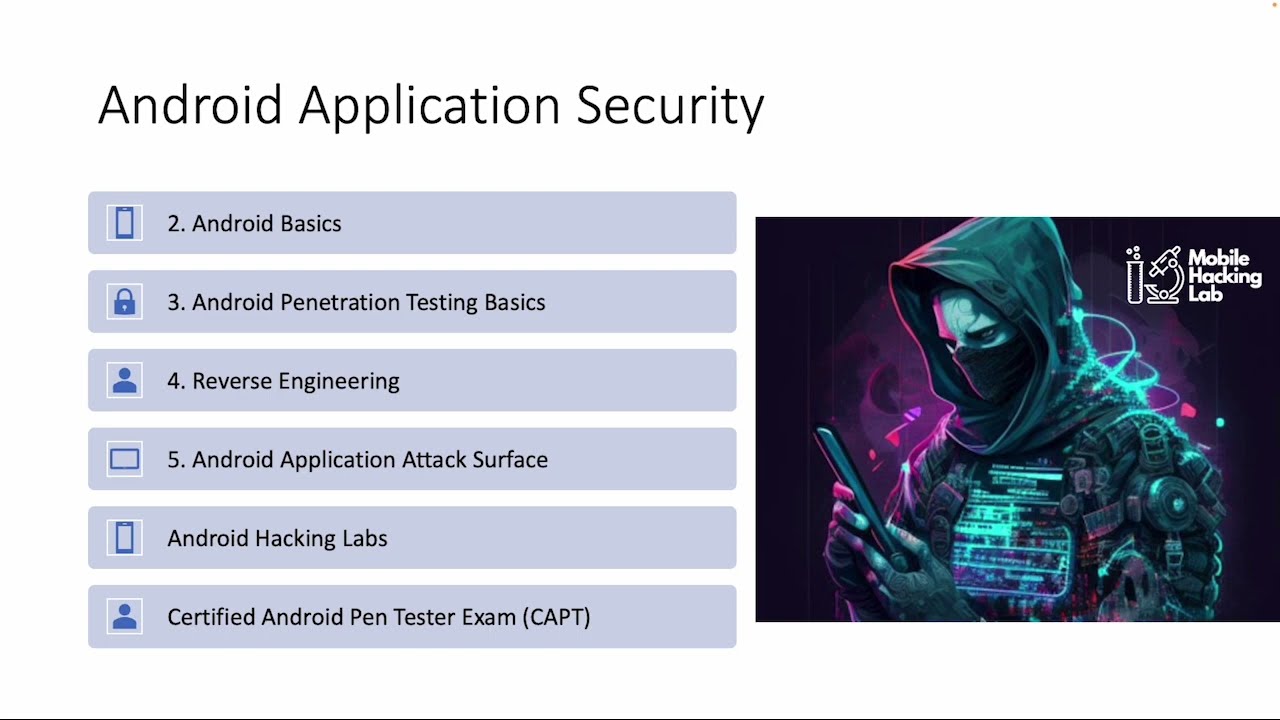 Android Application Security

2. Android Basics

3. Android Penetration Testing Basics

4. Reverse Engineering

5. Android Application Attack Surface

Android Hacking Labs

Certified Android Pen Tester Exam (CAPT)

Mobile Hacking Lab